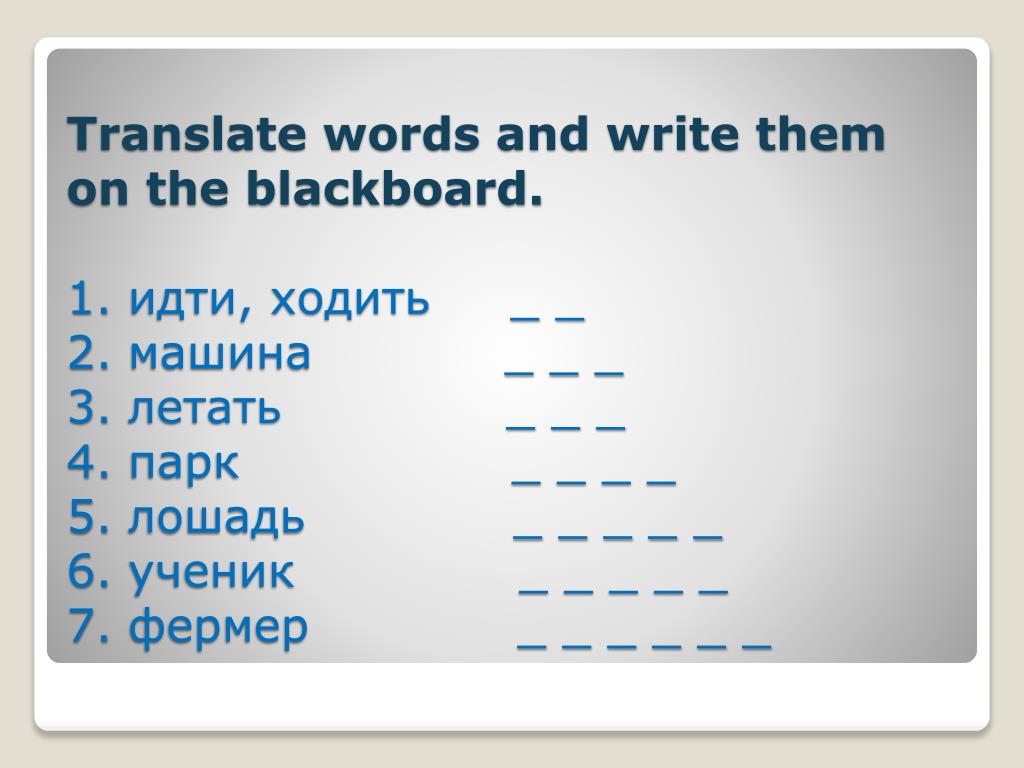 Translate words and write them on the blackboard.

1. идти, ходить _ _
2. машина _ _ _
3. летать _ _ _
4. парк _ _ _ _
5. лошадь _ _ _ _ _
6. ученик _ _ _ _ _
7. фермер _ _ _ _ _ _